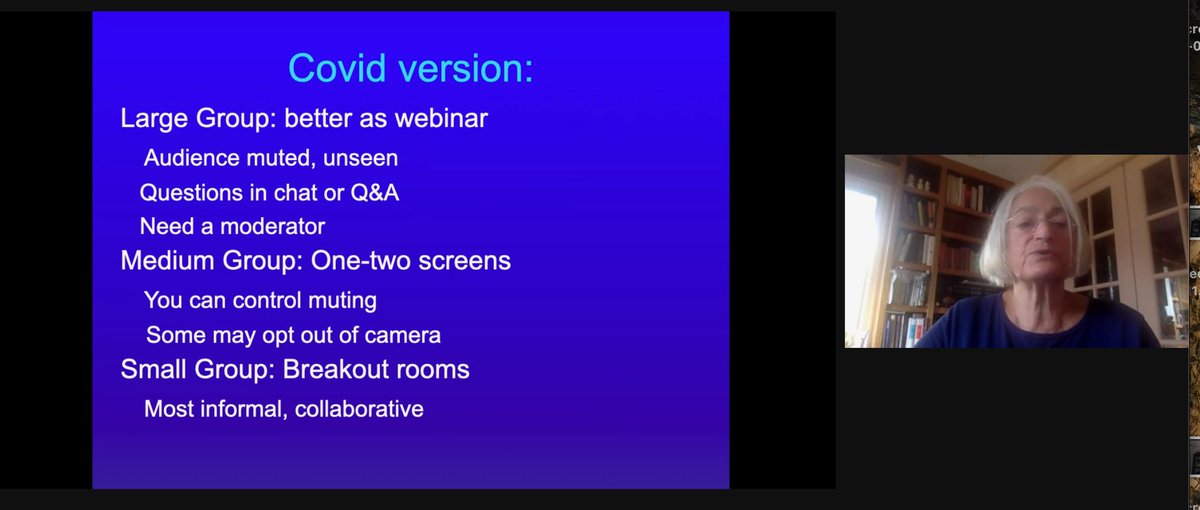 Covid version:

Large Group: better as webinar

Audience muted, unseen

Questions in chat or Q&A

Need a moderator

Medium Group: One-two screens

You can control muting

Some may opt out of camera

Small Group: Breakout rooms

Most informal, collaborative